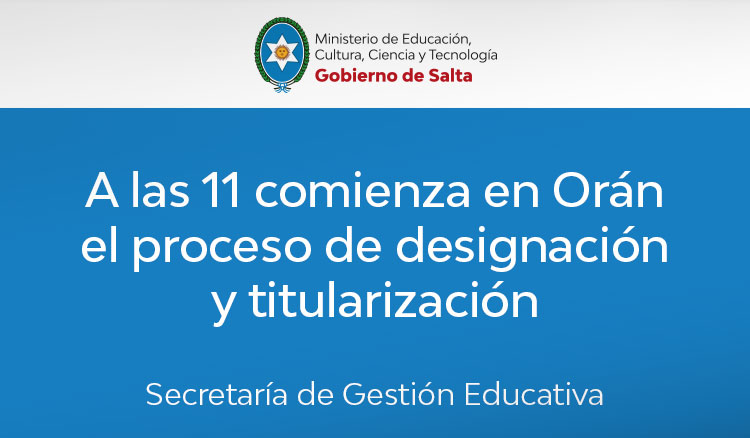 Ministerio de Educación, Cultura, Ciencia y Tecnología
Gobierno de Salta

A las 11 comienza en Orán el proceso de designación y titularización

Secretaría de Gestión Educativa